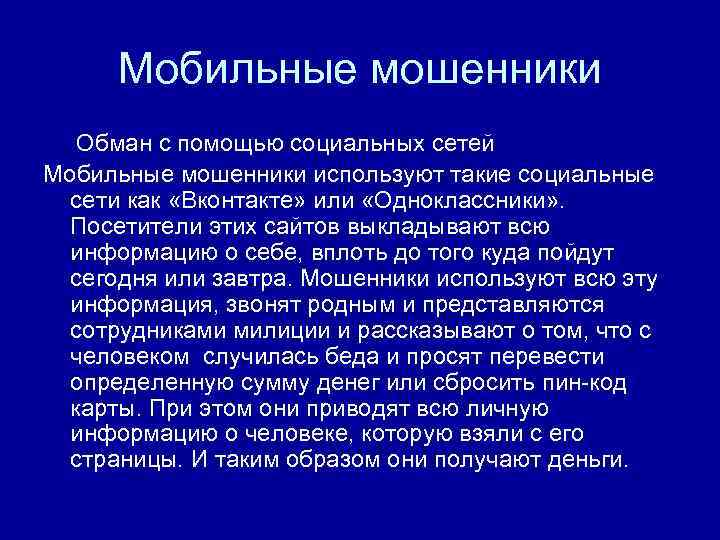 Мобильные мошенники

Обман с помощью социальных сетей

Мобильные мошенники используют такие социальные сети как «Вконтакте» или «Одноклассники». Посетители этих сайтов выкладывают всю информацию о себе, вплоть до того куда пойдут сегодня или завтра. Мошенники используют всю эту информация, звонят родным и представляются сотрудниками милиции и рассказывают о том, что с человеком  случилась беда и просят перевести определенную сумму денег или сбросить пин-код карты. При этом они приводят всю личную информацию о человеке, которую взяли с его страницы. И таким образом они получают деньги.